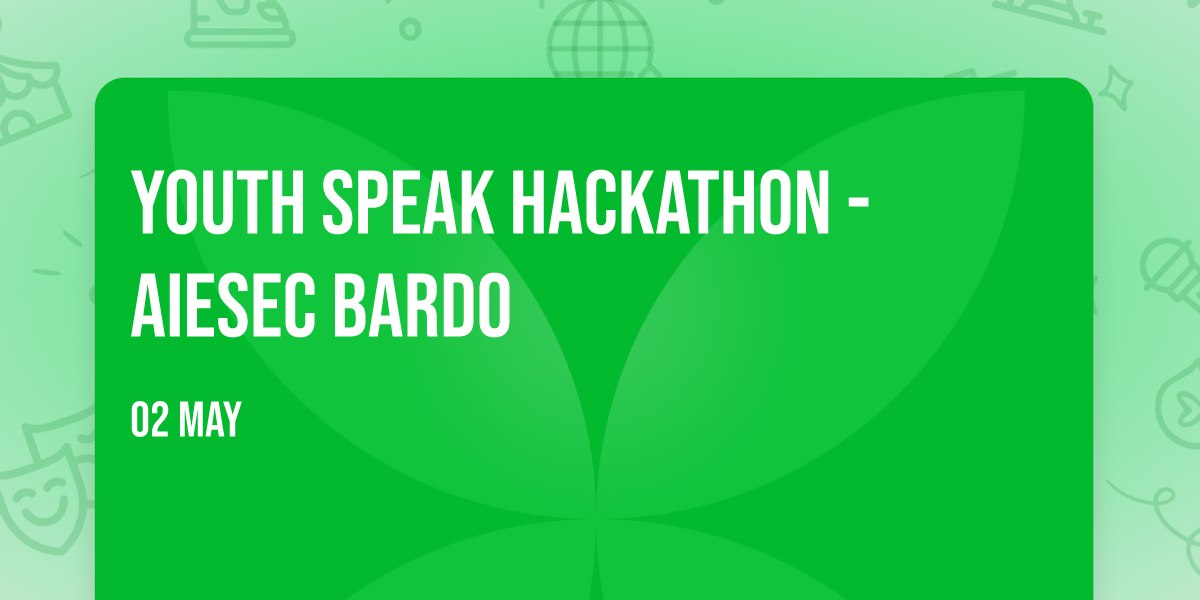 YOUTH SPEAK HACKATHON - AIESEC BARDO

02 MAY